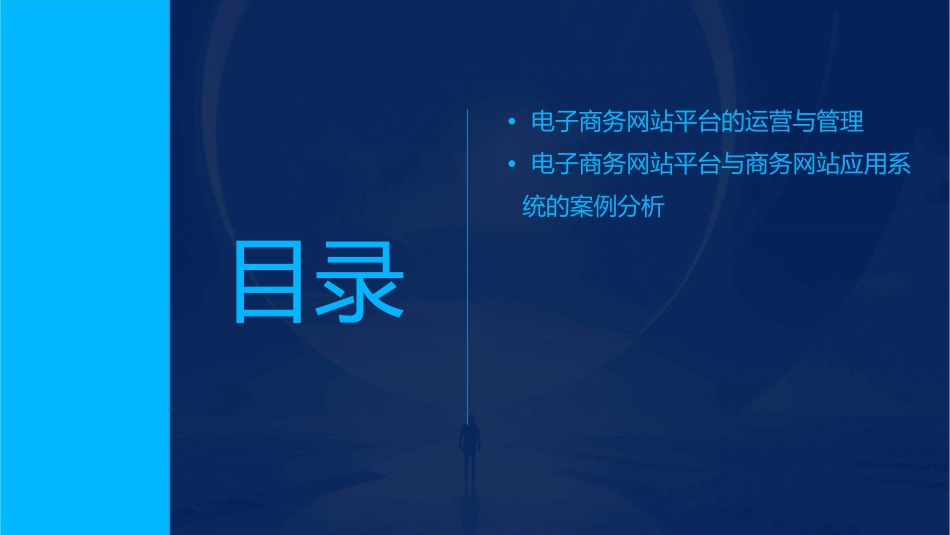 目录

• 电子商务网站平台的运营与管理
• 电子商务网站平台与商务网站应用系统的案例分析